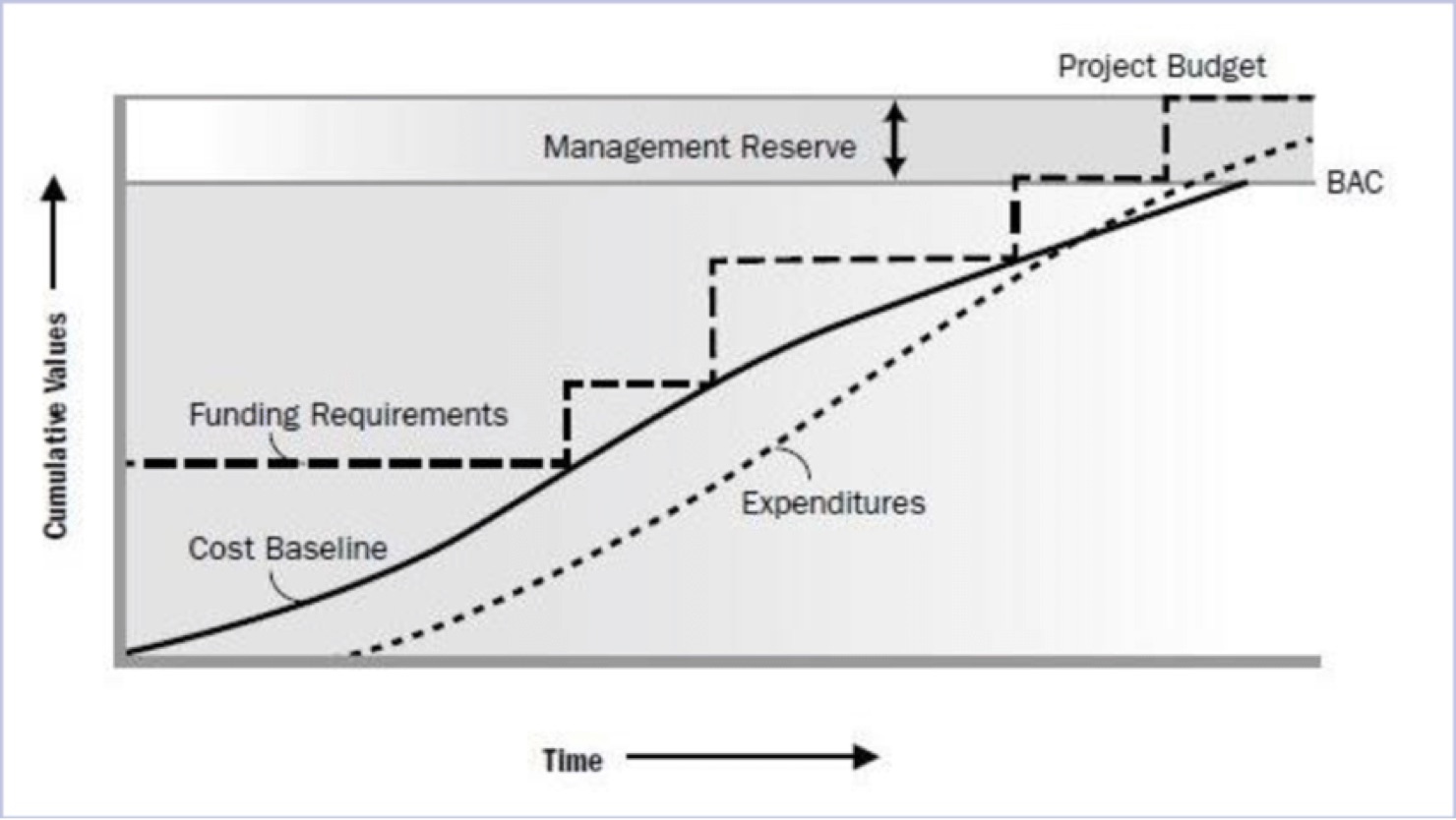 Project Budget

Management Reserve

BAC

Cumulative Values

Funding Requirements

Expenditures

Cost Baseline

Time